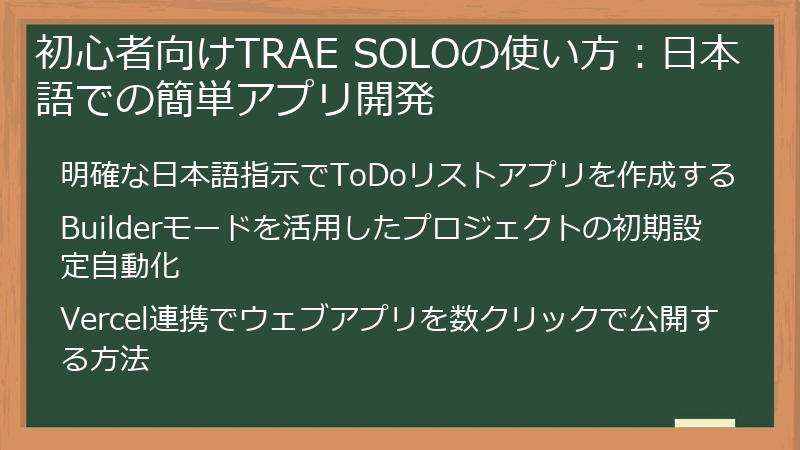 初心者向けTRAE SOLOの使い方：日本語での簡単アプリ開発

明確な日本語指示でToDoリストアプリを作成する

Builderモードを活用したプロジェクトの初期設定自動化

Vercel連携でウェブアプリを数クリックで公開する方法